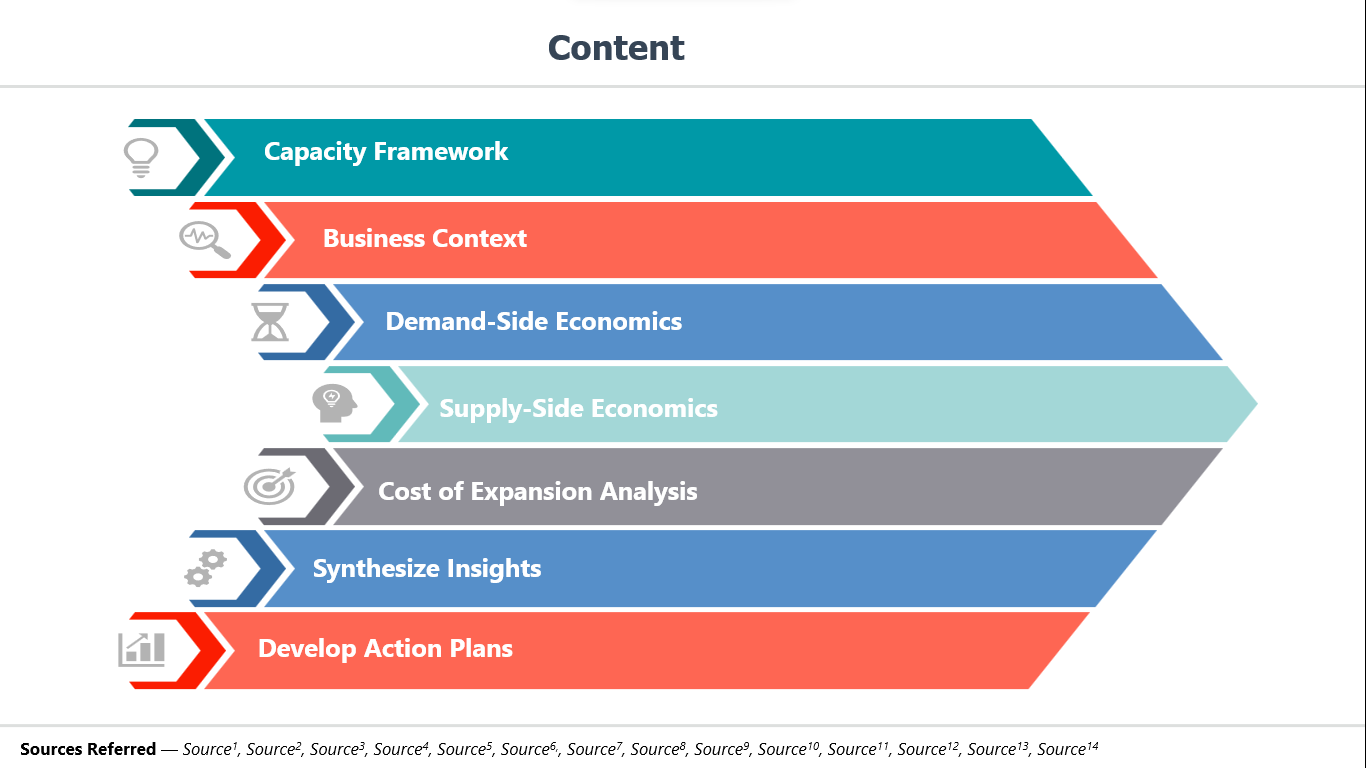 Content

Capacity Framework

Business Context

Demand-Side Economics

Supply-Side Economics

Cost of Expansion Analysis

Synthesize Insights

Develop Action Plans

Sources Referred — Source$^1$, Source$^2$, Source$^3$, Source$^4$, Source$^5$, Source$^6$, Source$^7$, Source$^8$, Source$^9$, Source$^{10}$, Source$^{11}$, Source$^{12}$, Source$^{13}$, Source$^{14}$